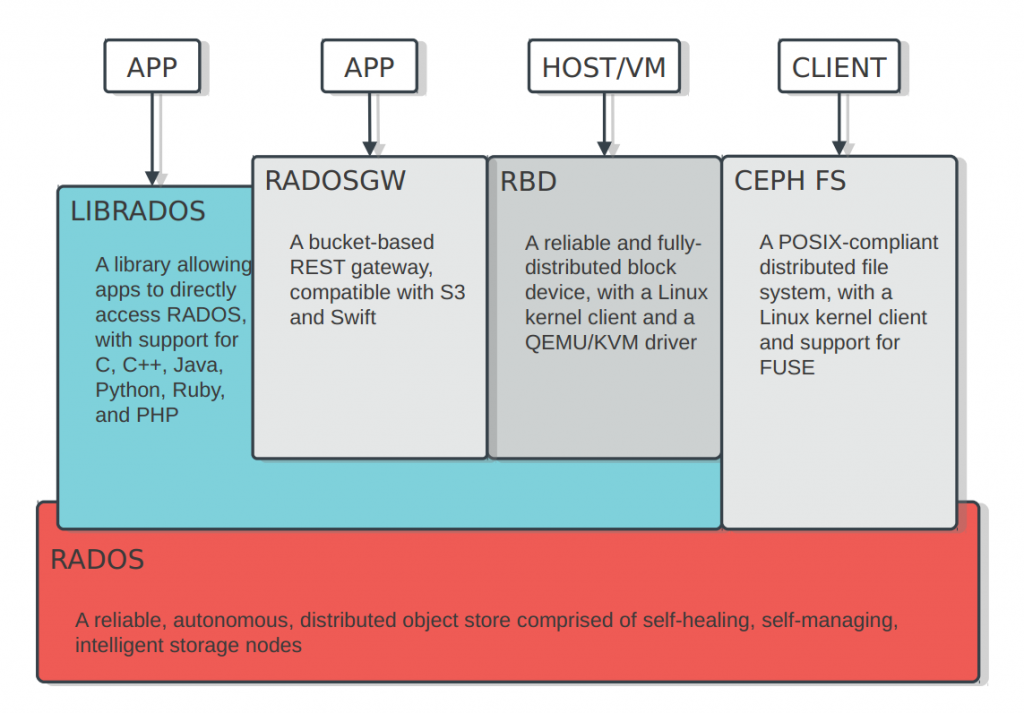 APP

APP

HOST/VM

CLIENT

LIBRADOS

A library allowing apps to directly access RADOS, with support for C, C++, Java, Python, Ruby, and PHP

RADOSGW

A bucket-based REST gateway, compatible with S3 and Swift

RBD

A reliable and fully-distributed block device, with a Linux kernel client and a QEMU/KVM driver

CEPH FS

A POSIX-compliant distributed file system, with a Linux kernel client and support for FUSE

RADOS

A reliable, autonomous, distributed object store comprised of self-healing, self-managing, intelligent storage nodes